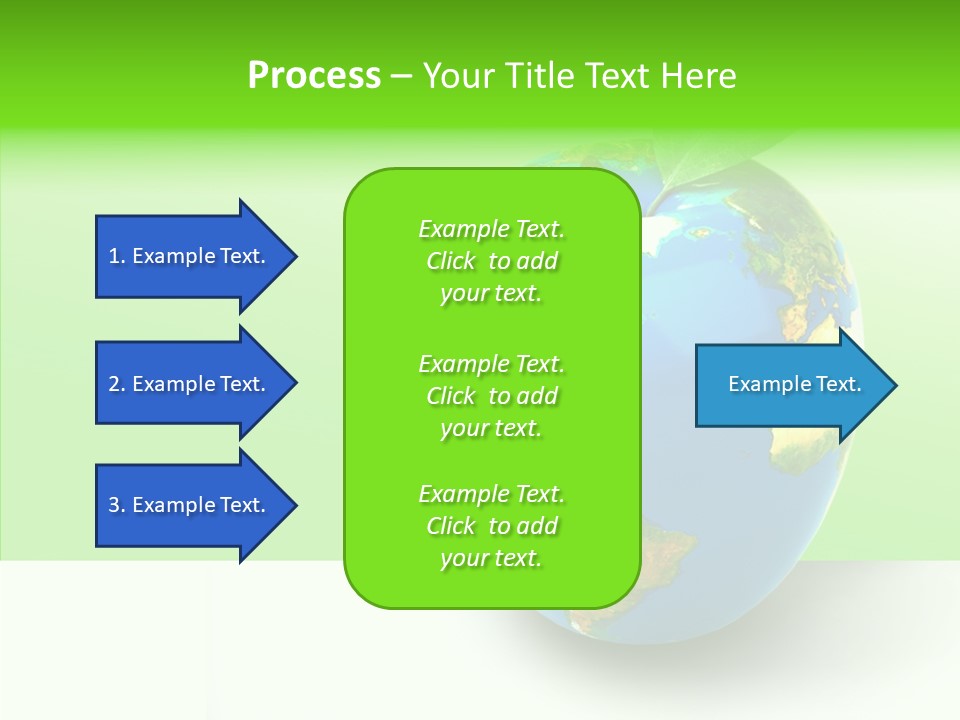 Process – Your Title Text Here

1. Example Text.

2. Example Text.

3. Example Text.

Example Text. Click to add your text.

Example Text. Click to add your text.

Example Text. Click to add your text.

Example Text.